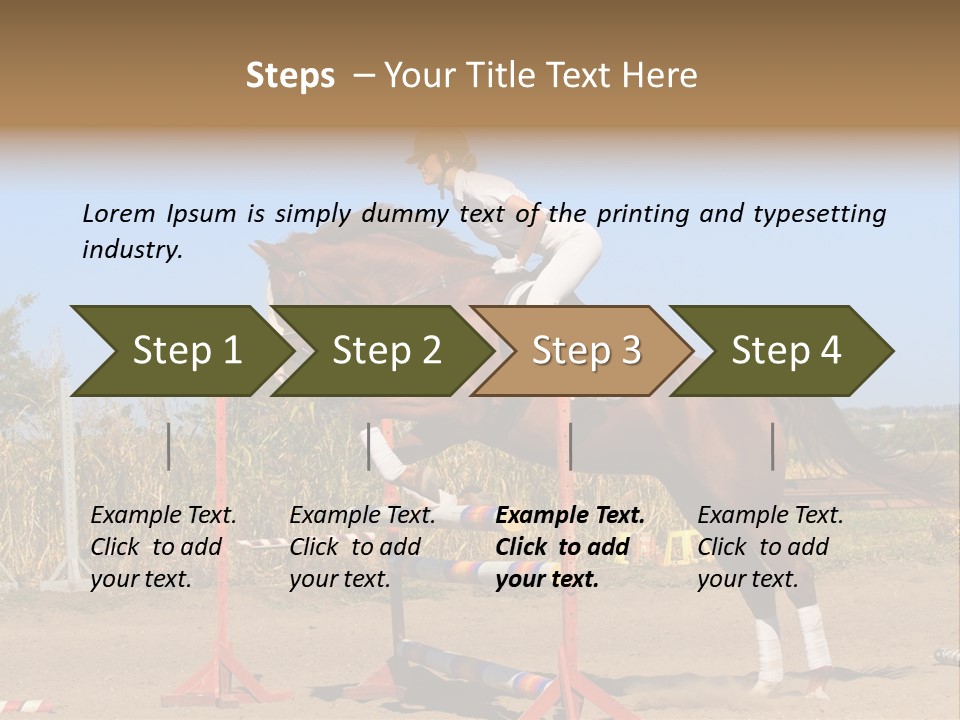 Steps – Your Title Text Here

Lorem Ipsum is simply dummy text of the printing and typesetting industry.

Step 1

Step 2

Step 3

Step 4

Example Text. Click to add your text.

Example Text. Click to add your text.

Example Text. Click to add your text.

Example Text. Click to add your text.